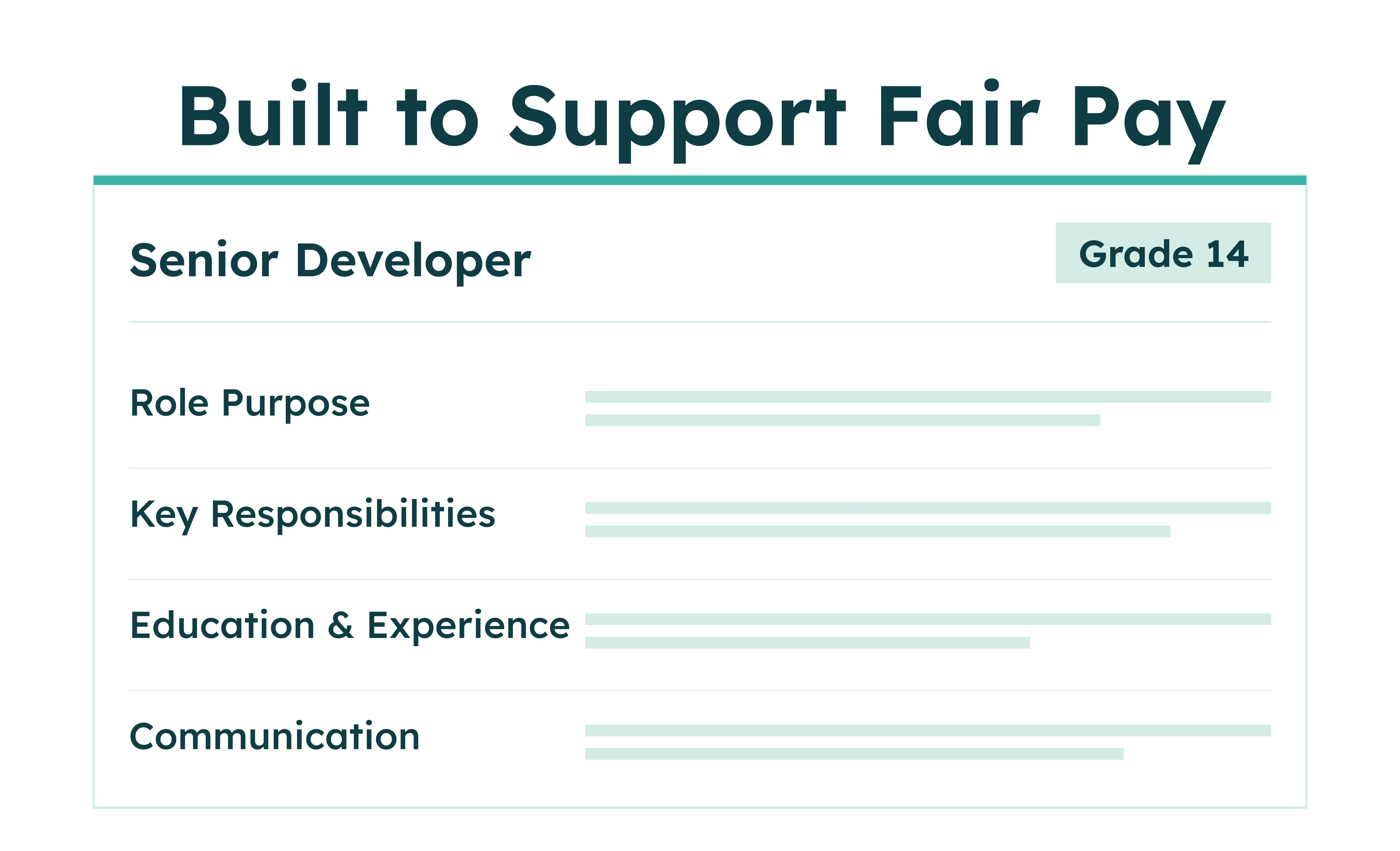 Built to Support Fair Pay

Senior Developer

Grade 14

Role Purpose

Key Responsibilities

Education & Experience

Communication